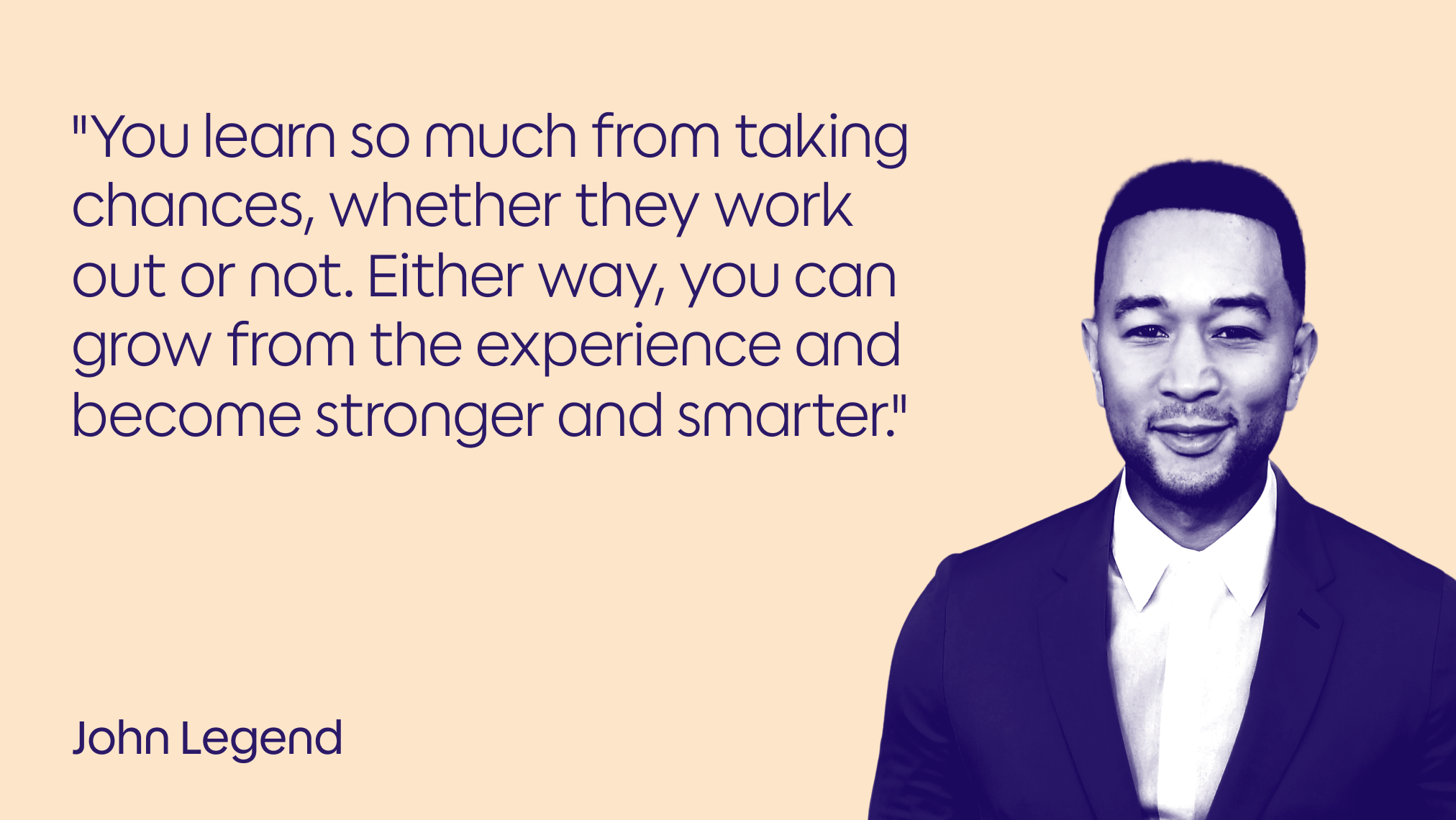 "You learn so much from taking chances, whether they work out or not. Either way, you can grow from the experience and become stronger and smarter."

John Legend